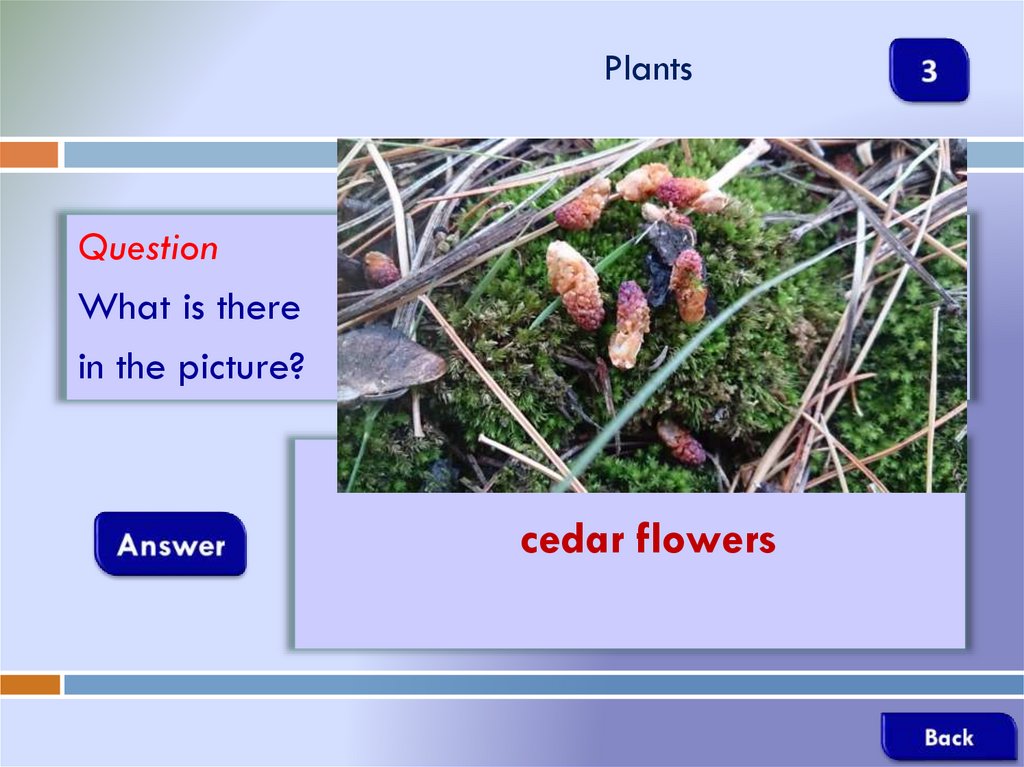 Plants

3

Question
What is there in the picture?

Answer

cedar flowers

Back